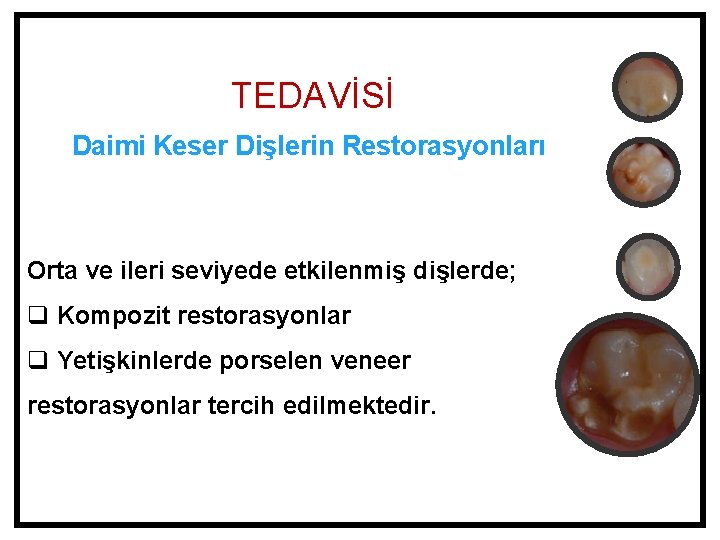 TEDAVİSİ

Daimi Keser Dişlerin Restorasyonları

Orta ve ileri seviyede etkilenmiş dişlerde;

❑ Kompozit restorasyonlar

❑ Yetişkinlerde porselen veneer restorasyonlar tercih edilmektedir.